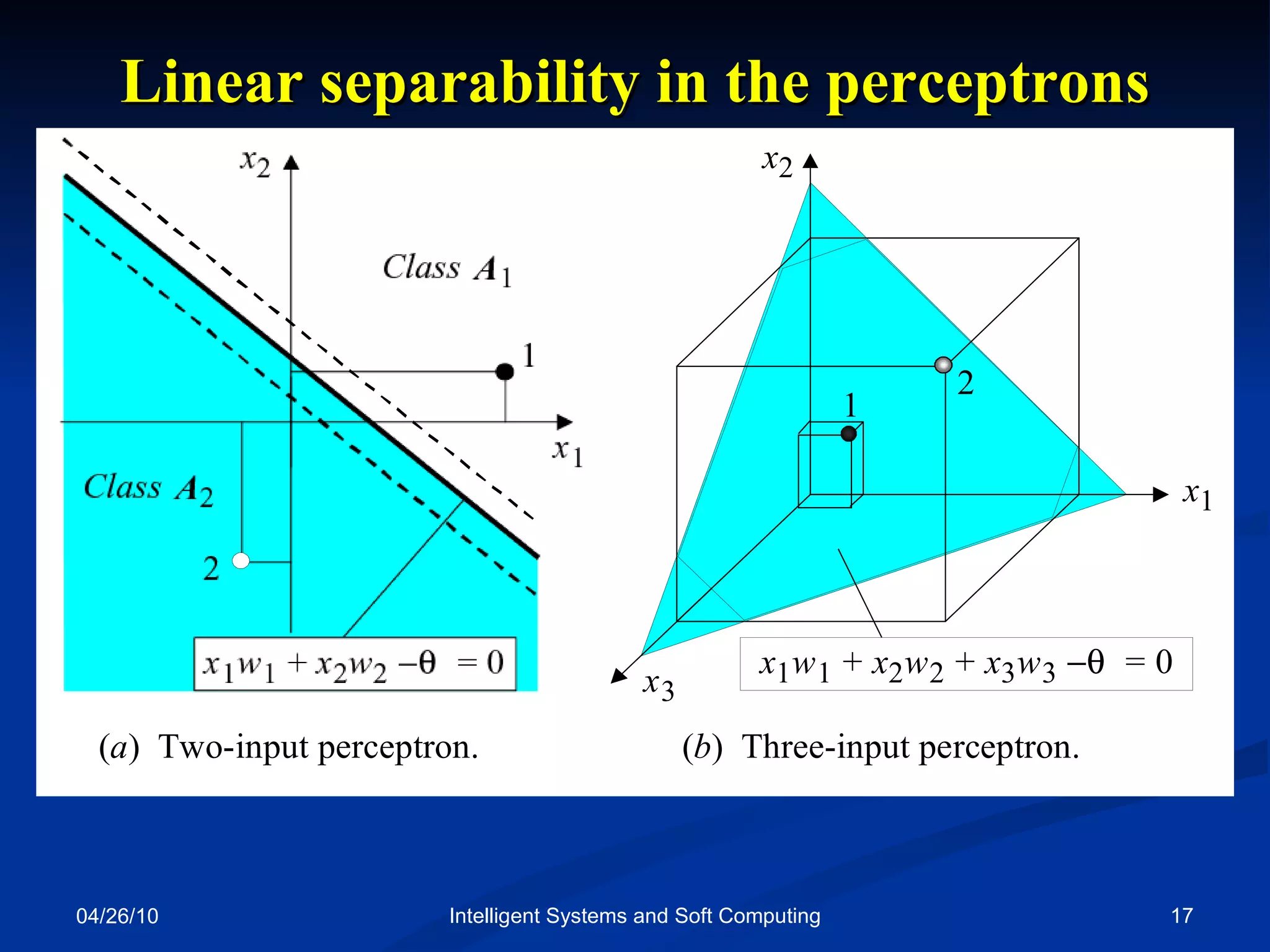 Linear separability in the perceptrons

$x_2$

Class $A_1$

1

$x_1$

Class $A_2$

2

$x_1w_1 + x_2w_2 - \theta = 0$

(a) Two-input perceptron.

$x_2$

2

1

$x_1$

$x_3$

$x_1w_1 + x_2w_2 + x_3w_3 - \theta = 0$

(b) Three-input perceptron.

04/26/10

Intelligent Systems and Soft Computing

17